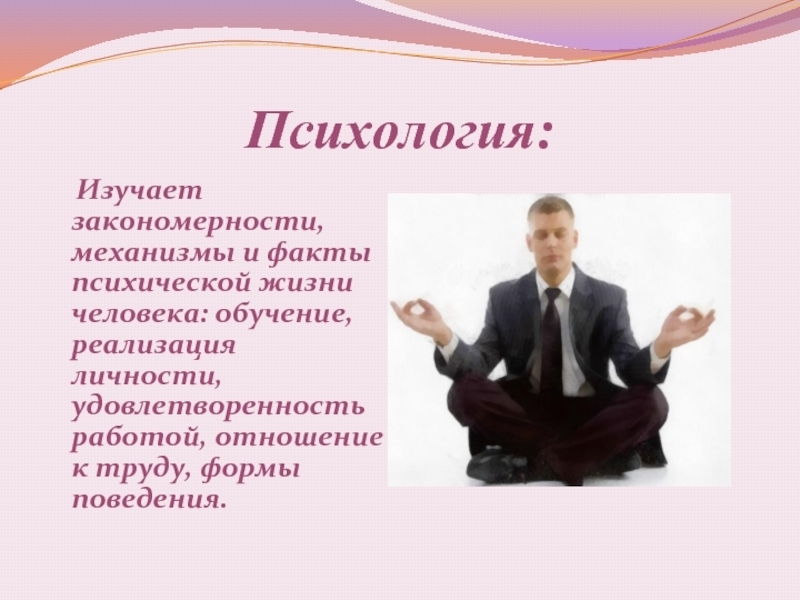 Психология:

Изучает закономерности, механизмы и факты психической жизни человека: обучение, реализация личности, удовлетворенность работой, отношение к труду, формы поведения.